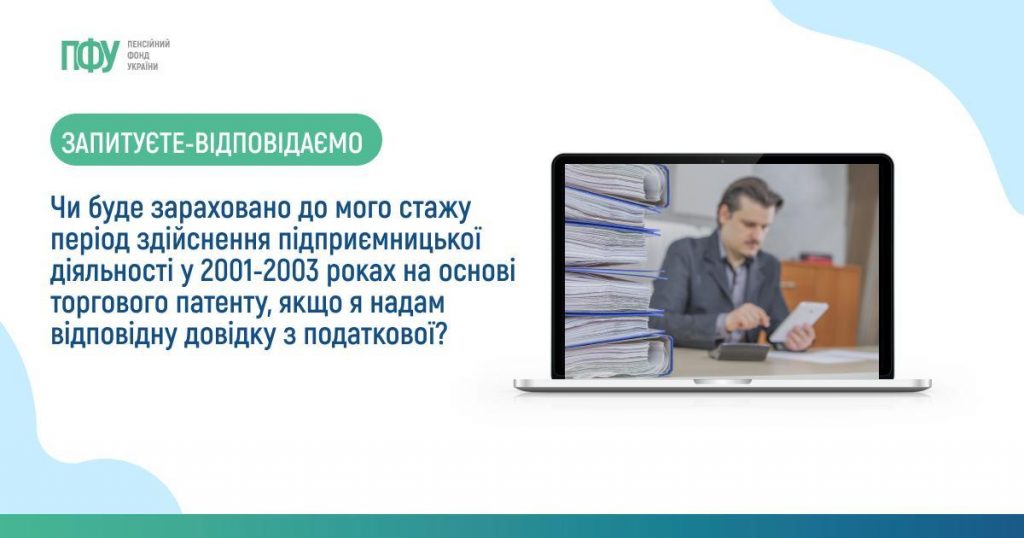 ПФУ ПЕНСІЙНИЙ ФОНД УКРАЇНИ

ЗАПИТУЄТЕ-ВІДПОВІДАЄМО

Чи буде зараховано до мого стажу період здійснення підприємницької діяльності у 2001-2003 роках на основі торгового патенту, якщо я надам відповідну довідку з податкової?